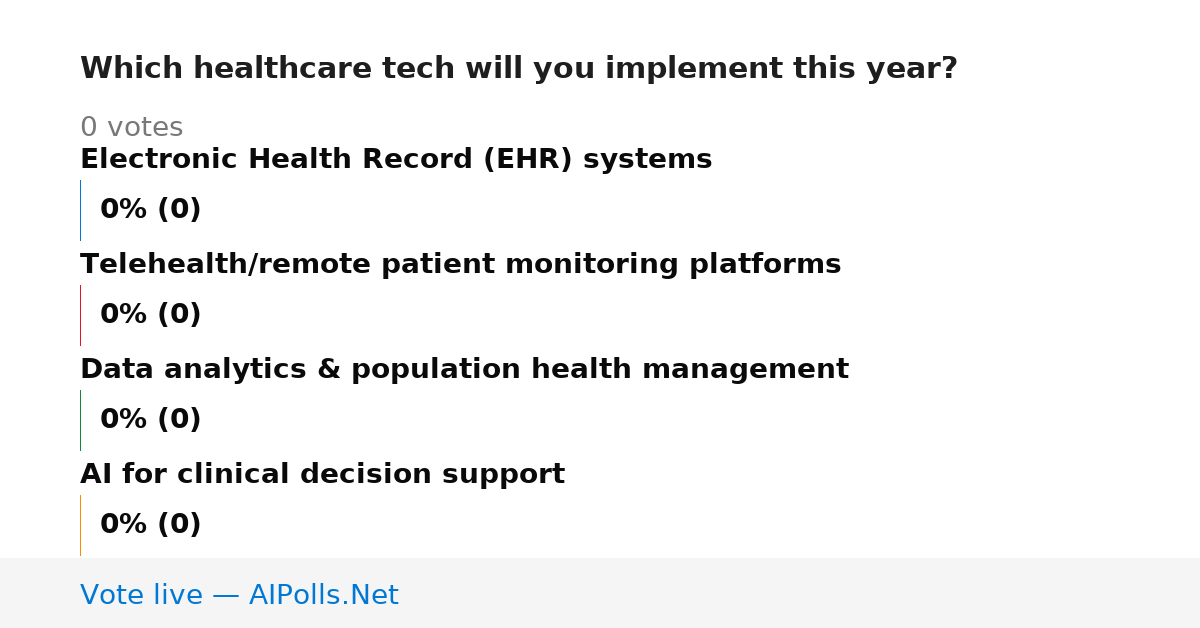 Which healthcare tech will you implement this year?

0 votes

Electronic Health Record (EHR) systems

0% (0)

Telehealth/remote patient monitoring platforms

0% (0)

Data analytics & population health management

0% (0)

AI for clinical decision support

0% (0)

Vote live — AIPolls.Net